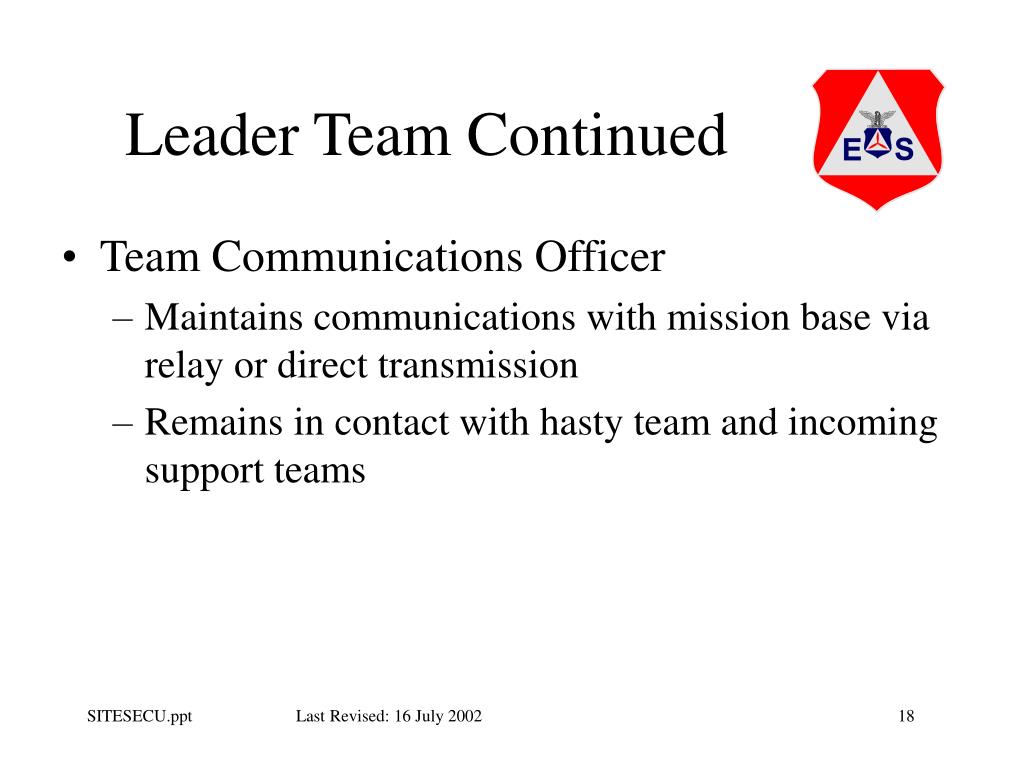 Leader Team Continued

E S

• Team Communications Officer
– Maintains communications with mission base via relay or direct transmission
– Remains in contact with hasty team and incoming support teams

SITESECU.ppt

Last Revised: 16 July 2002

18